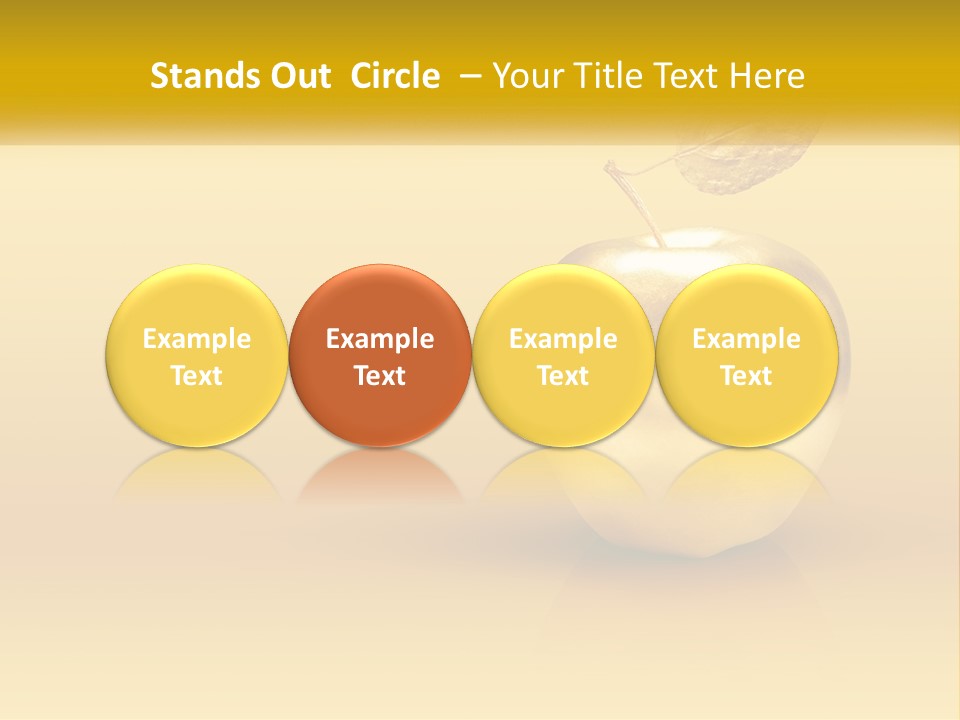 Stands Out Circle – Your Title Text Here

Example Text

Example Text

Example Text

Example Text